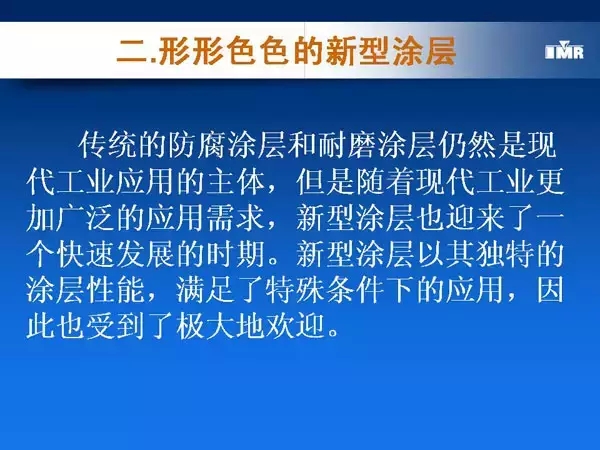 二.形形色色的新型涂层

IMR

传统的防腐涂层和耐磨涂层仍然是现代工业应用的主体，但是随着现代工业更加广泛的应用需求，新型涂层也迎来了一个快速发展的时期。新型涂层以其独特的涂层性能，满足了特殊条件下的应用，因此也受到了极大地欢迎。